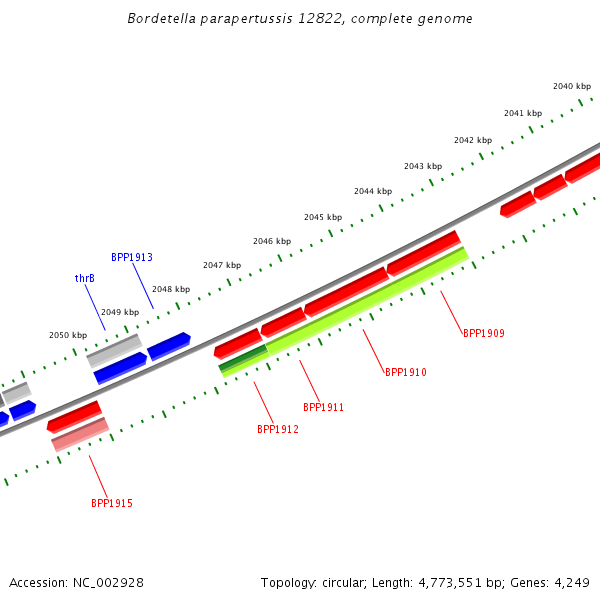 Bordetella parapertussis 12822, complete genome

2040 kbp
2041 kbp
2042 kbp
2043 kbp
2044 kbp
2045 kbp
2046 kbp
2047 kbp
2048 kbp
2049 kbp
2050 kbp

BPP1913
thrB

BPP1909
BPP1910
BPP1911
BPP1912
BPP1915

Accession: NC_002928

Topology: circular; Length: 4,773,551 bp; Genes: 4,249